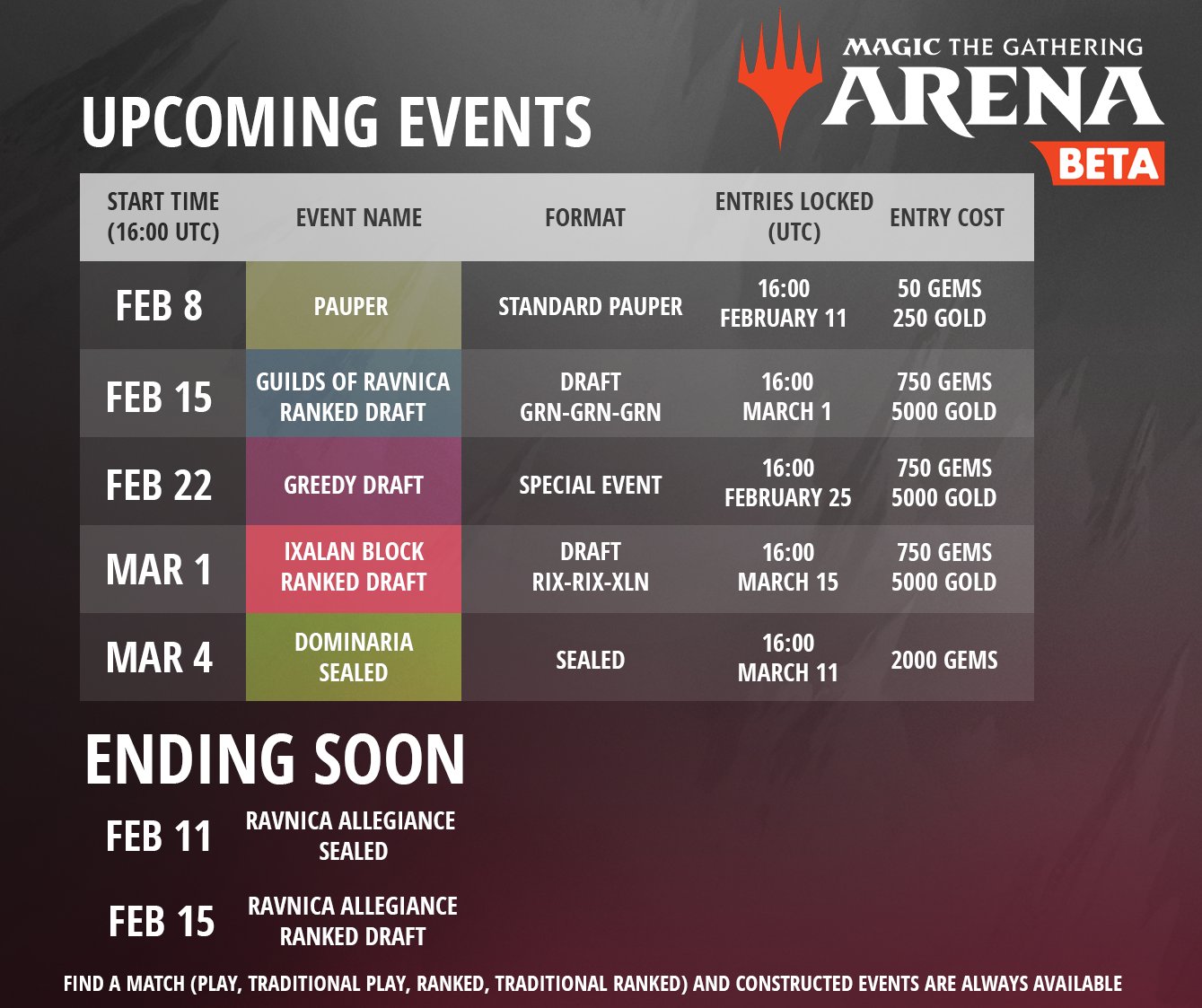 MAGIC THE GATHERING
ARENA
BETA

UPCOMING EVENTS

| START TIME (16:00 UTC) | EVENT NAME | FORMAT | ENTRIES LOCKED (UTC) | ENTRY COST |
|---|---|---|---|---|
| FEB 8 | PAUPER | STANDARD PAUPER | 16:00 FEBRUARY 11 | 50 GEMS 250 GOLD |
| FEB 15 | GUILDS OF RAVNICA RANKED DRAFT | DRAFT GRN-GRN-GRN | 16:00 MARCH 1 | 750 GEMS 5000 GOLD |
| FEB 22 | GREEDY DRAFT | SPECIAL EVENT | 16:00 FEBRUARY 25 | 750 GEMS 5000 GOLD |
| MAR 1 | IXALAN BLOCK RANKED DRAFT | DRAFT RIX-RIX-XLN | 16:00 MARCH 15 | 750 GEMS 5000 GOLD |
| MAR 4 | DOMINARIA SEALED | SEALED | 16:00 MARCH 11 | 2000 GEMS |

ENDING SOON

FEB 11 RAVNICA ALLEGIANCE SEALED

FEB 15 RAVNICA ALLEGIANCE RANKED DRAFT

FIND A MATCH (PLAY, TRADITIONAL PLAY, RANKED, TRADITIONAL RANKED) AND CONSTRUCTED EVENTS ARE ALWAYS AVAILABLE